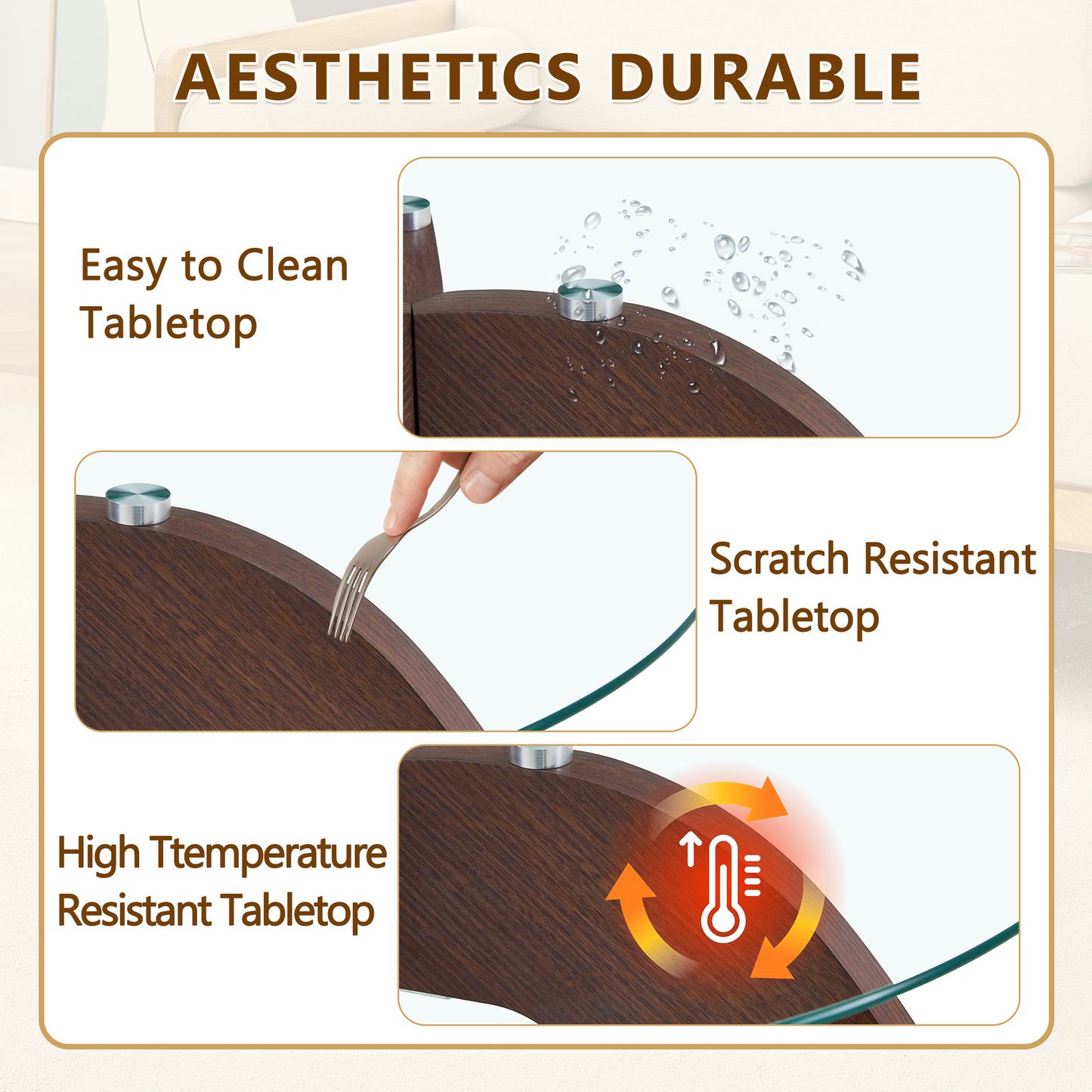 AESTHETICS DURABLE

Easy to Clean Tabletop

Scratch Resistant Tabletop

High Ttemperature Resistant Tabletop